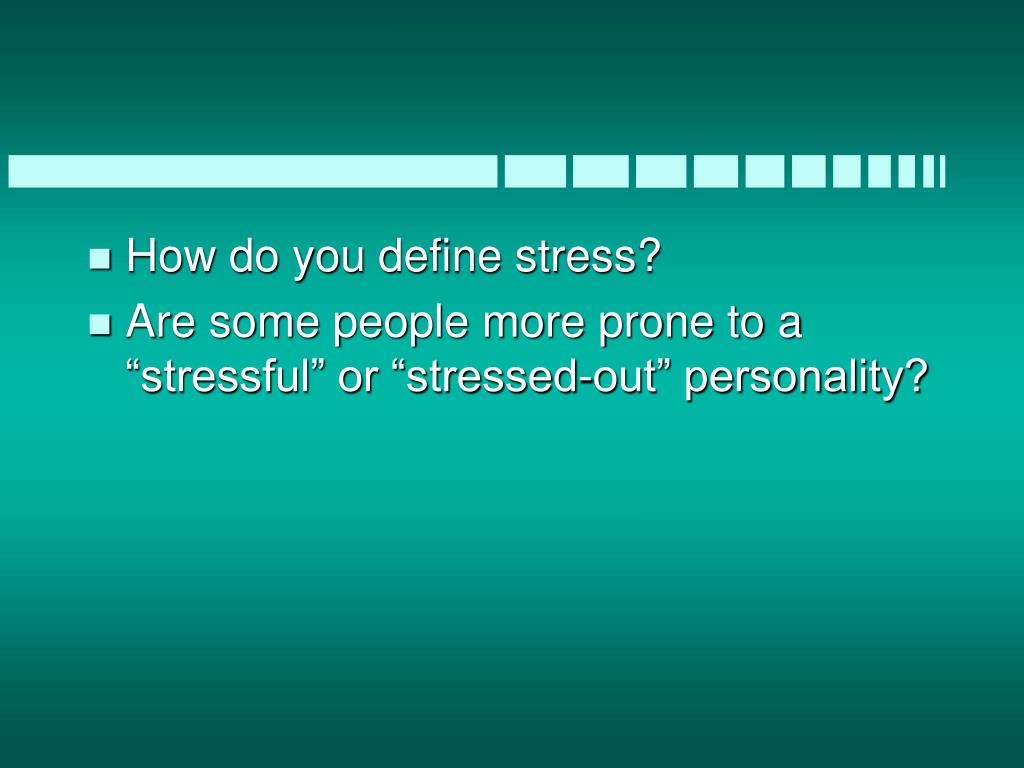 How do you define stress?
Are some people more prone to a “stressful” or “stressed-out” personality?